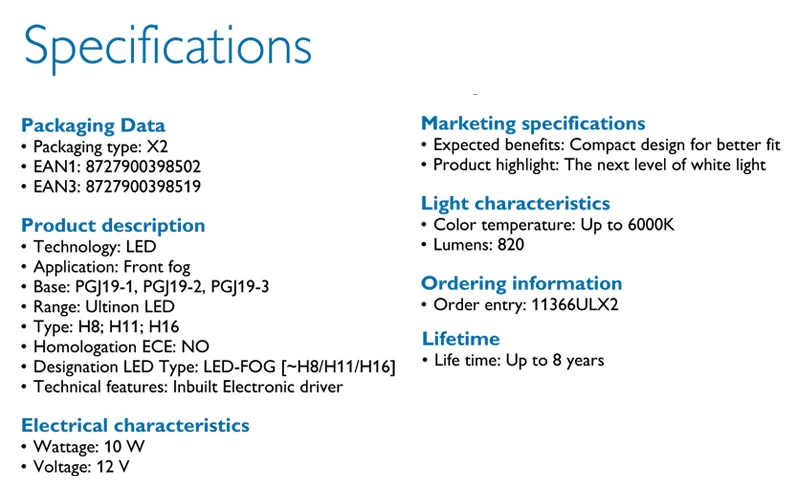 Specifications

Packaging Data
• Packaging type: X2
• EAN1: 8727900398502
• EAN3: 8727900398519

Product description
• Technology: LED
• Application: Front fog
• Base: PGJ19-1, PGJ19-2, PGJ19-3
• Range: Ultinon LED
• Type: H8; H11; H16
• Homologation ECE: NO
• Designation LED Type: LED-FOG [~H8/H11/H16]
• Technical features: Inbuilt Electronic driver

Electrical characteristics
• Wattage: 10 W
• Voltage: 12 V

Marketing specifications
• Expected benefits: Compact design for better fit
• Product highlight: The next level of white light

Light characteristics
• Color temperature: Up to 6000K
• Lumens: 820

Ordering information
• Order entry: 11366ULX2

Lifetime
• Life time: Up to 8 years